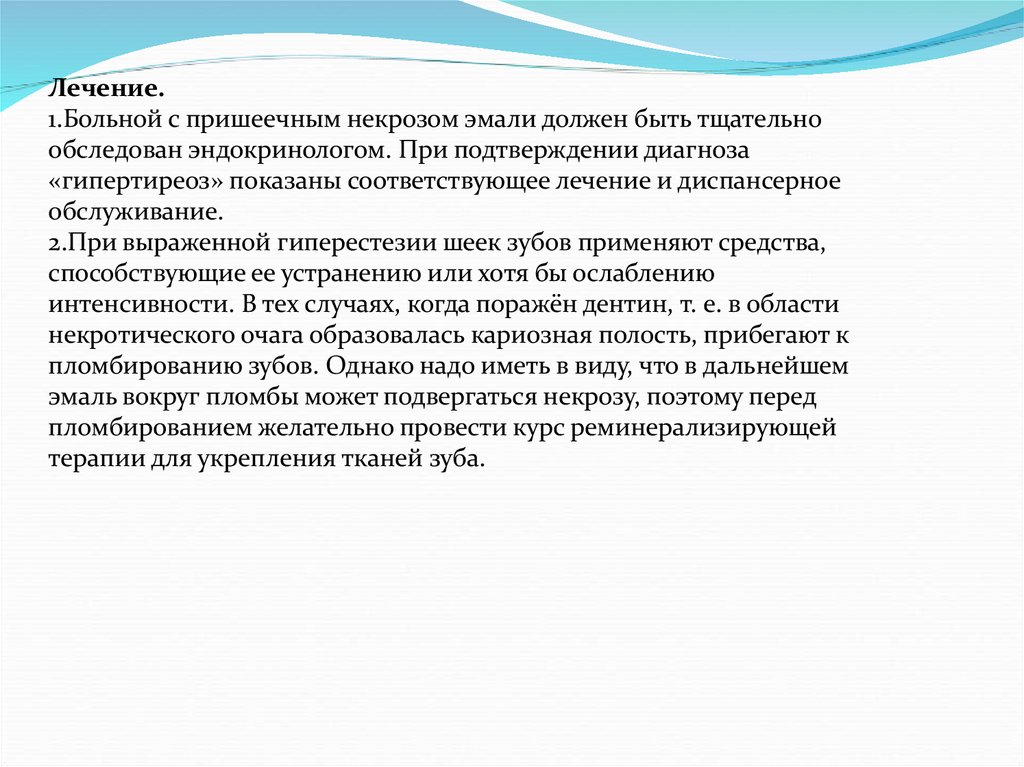 Лечение.
1.Больной с пришеечным некрозом эмали должен быть тщательно обследован эндокринологом. При подтверждении диагноза «гипертиреоз» показаны соответствующее лечение и диспансерное обслуживание.
2.При выраженной гиперестезии шеек зубов применяют средства, способствующие ее устранению или хотя бы ослаблению интенсивности. В тех случаях, когда поражён дентин, т. е. в области некротического очага образовалась кариозная полость, прибегают к пломбированию зубов. Однако надо иметь в виду, что в дальнейшем эмаль вокруг пломбы может подвергаться некрозу, поэтому перед пломбированием желательно провести курс реминерализирующей терапии для укрепления тканей зуба.